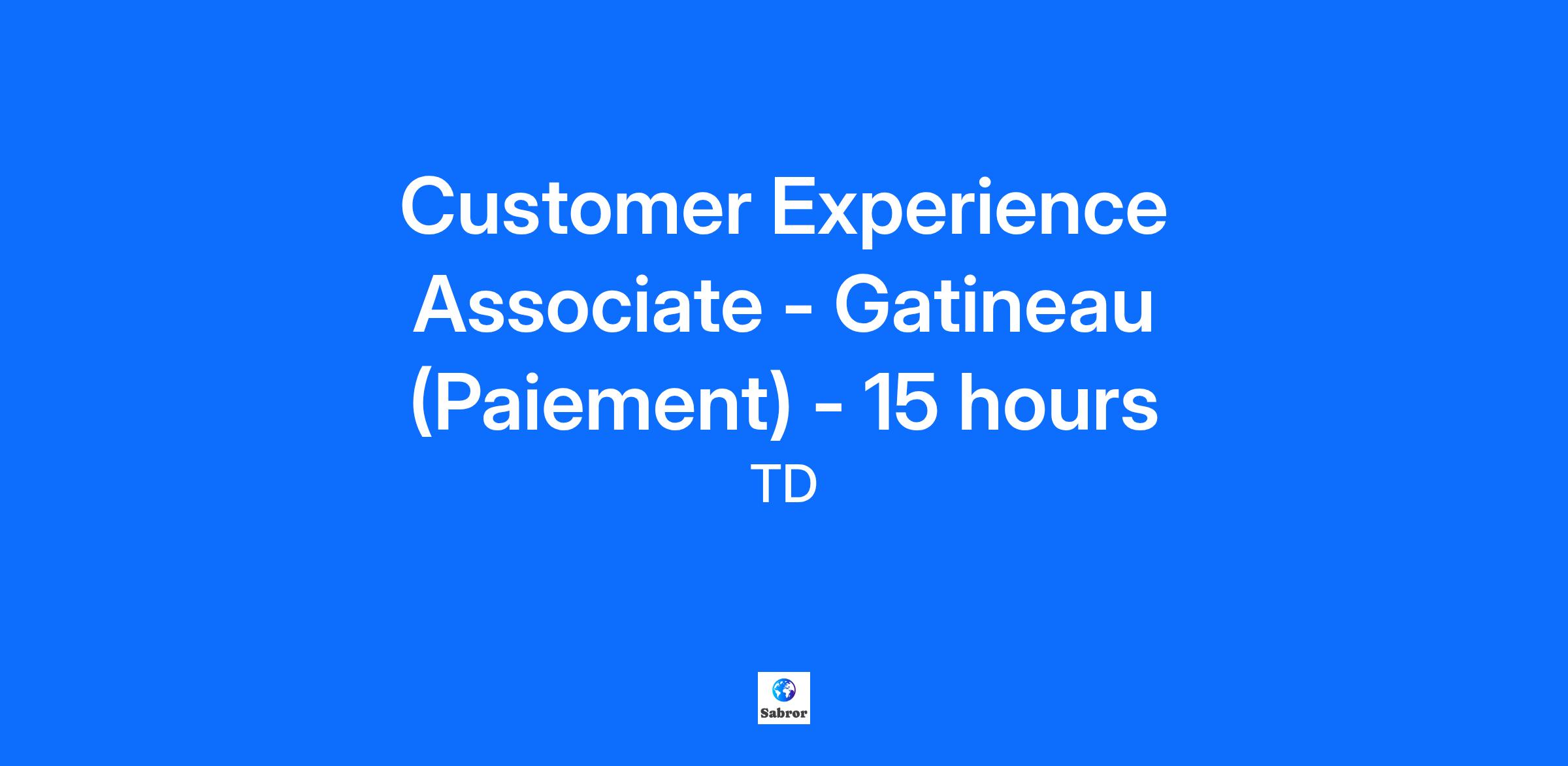 Customer Experience Associate - Gatineau (Paiement) - 15 hours

TD

Sabror